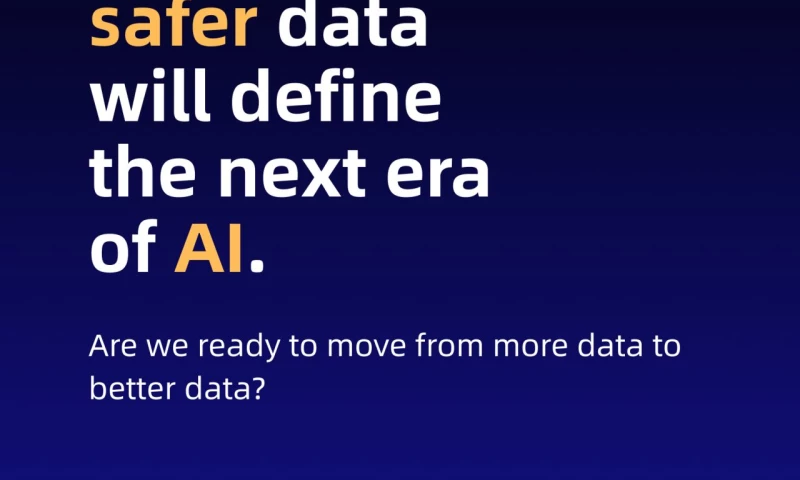 safer data will define the next era of AI.

Are we ready to move from more data to better data?